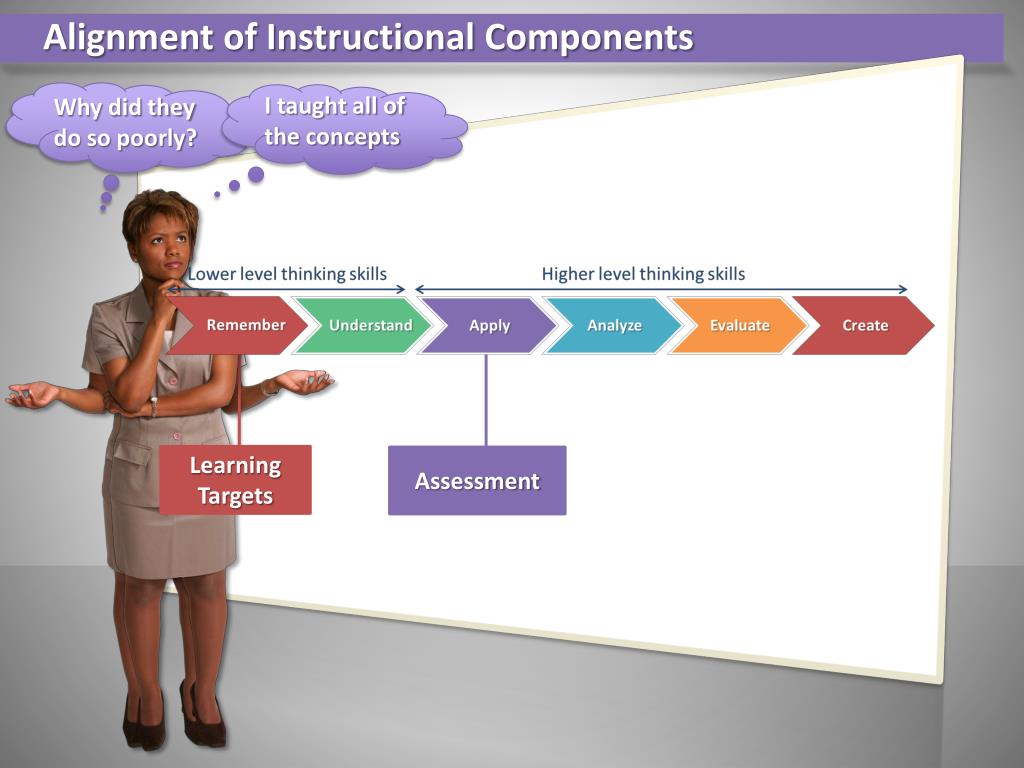 Alignment of Instructional Components

Why did they do so poorly?

I taught all of the concepts

Lower level thinking skills

Higher level thinking skills

Remember

Understand

Apply

Analyze

Evaluate

Create

Learning Targets

Assessment